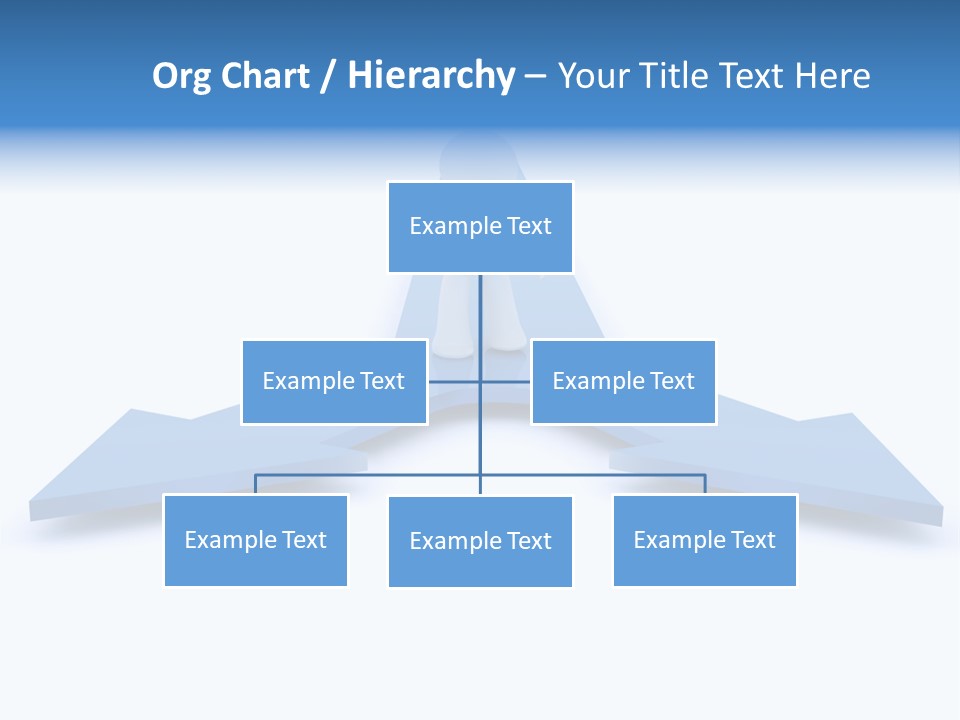 Org Chart / Hierarchy – Your Title Text Here

Example Text

Example Text

Example Text

Example Text

Example Text

Example Text